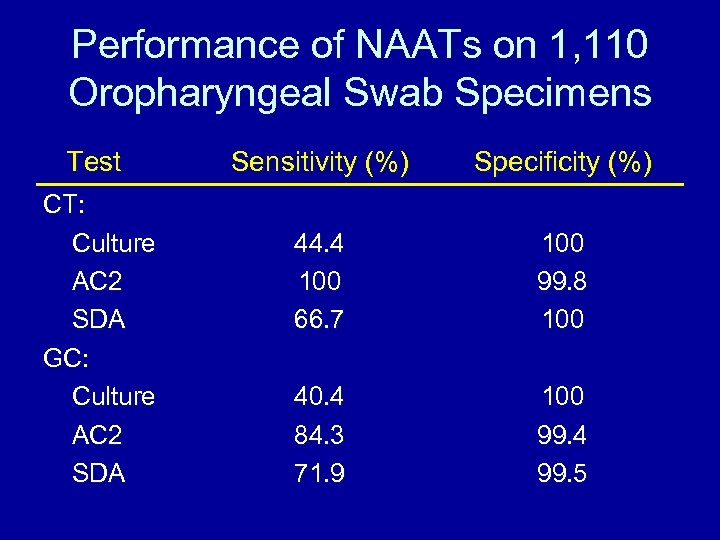 Performance of NAATs on 1,110 Oropharyngeal Swab Specimens

| Test | Sensitivity (%) | Specificity (%) |
|---|---|---|
| CT: | | |
| Culture | 44.4 | 100 |
| AC2 | 100 | 99.8 |
| SDA | 66.7 | 100 |
| GC: | | |
| Culture | 40.4 | 100 |
| AC2 | 84.3 | 99.4 |
| SDA | 71.9 | 99.5 |